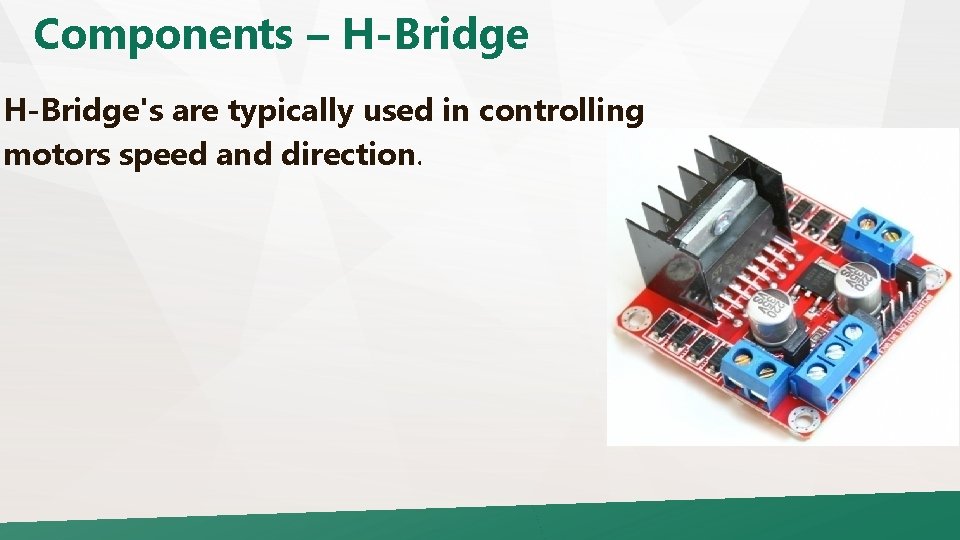 Components – H-Bridge

H-Bridge's are typically used in controlling motors speed and direction.